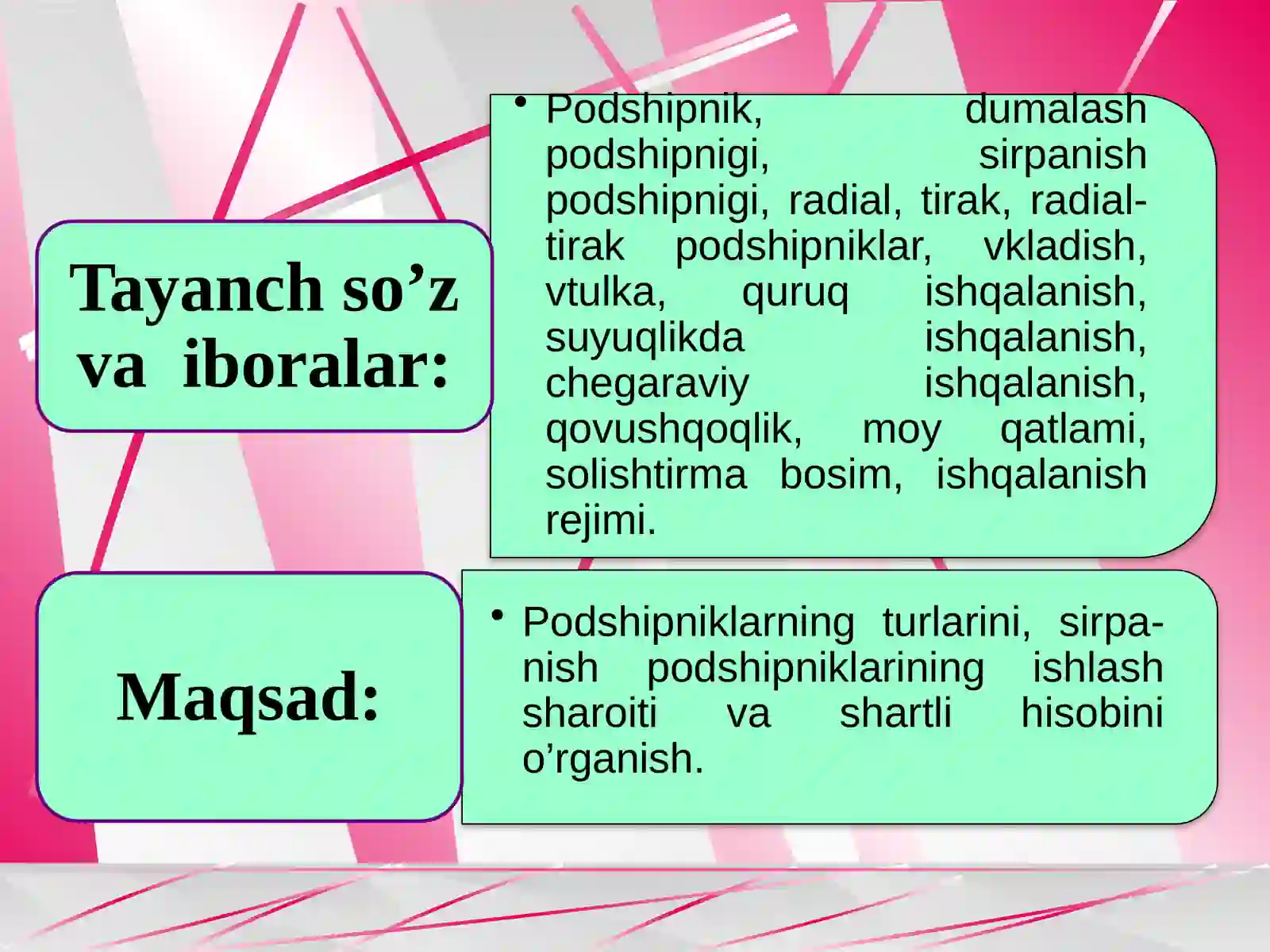 Tayanch so’z va iboralar:

• Podshipnik, dumalash podshipnigi, sirpanish podshipnigi, radial, tirak, radial-tirak podshipniklar, vkladish, vtulka, quruq ishqalanish, suyuqlikda ishqalanish, chegaraviy ishqalanish, qovushqoqlik, moy qatlami, solishtirma bosim, ishqalanish rejimi.

Maqsad:

• Podshipniklarning turlarini, sirpanish podshipniklarining ishlash sharoiti va shartli hisobini o’rganish.